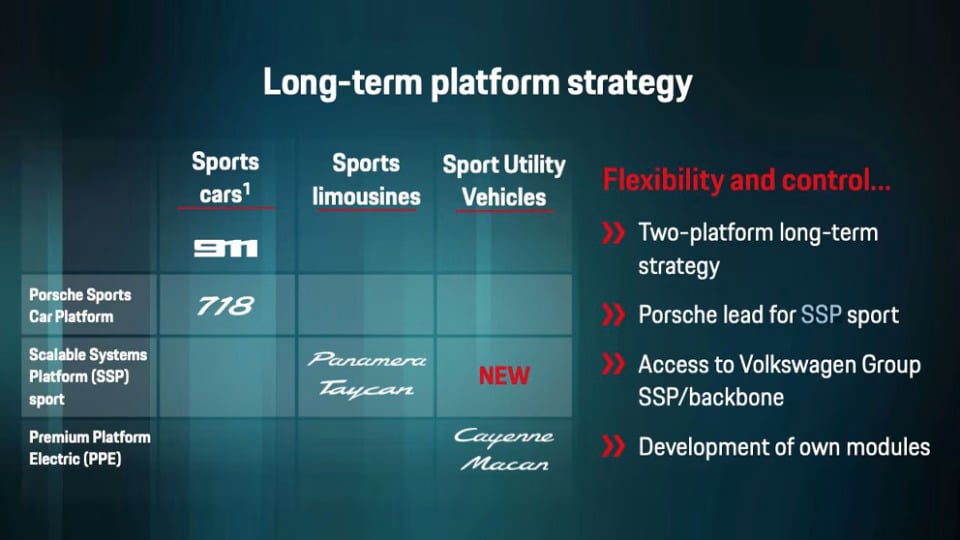 Long-term platform strategy

| | Sports cars$^1$ | Sports limousines | Sport Utility Vehicles |
|---|---|---|---|
| | 911 | | |
| Porsche Sports Car Platform | 718 | | |
| Scalable Systems Platform (SSP) sport | | Panamera Taycan | NEW |
| Premium Platform Electric (PPE) | | | Cayenne Macan |

Flexibility and control...

Two-platform long-term strategy

Porsche lead for SSP sport

Access to Volkswagen Group SSP/backbone

Development of own modules